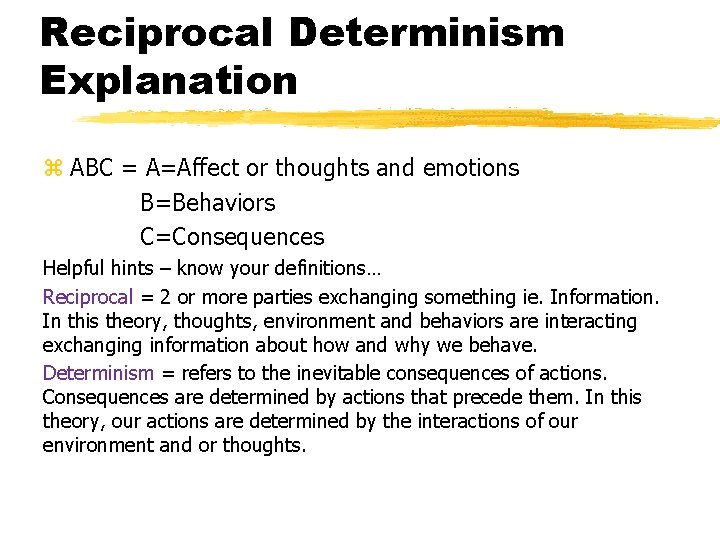 Reciprocal Determinism Explanation

⌘ ABC = A=Affect or thoughts and emotions
B=Behaviors
C=Consequences

Helpful hints – know your definitions…

Reciprocal = 2 or more parties exchanging something ie. Information. In this theory, thoughts, environment and behaviors are interacting exchanging information about how and why we behave.

Determinism = refers to the inevitable consequences of actions. Consequences are determined by actions that precede them. In this theory, our actions are determined by the interactions of our environment and or thoughts.